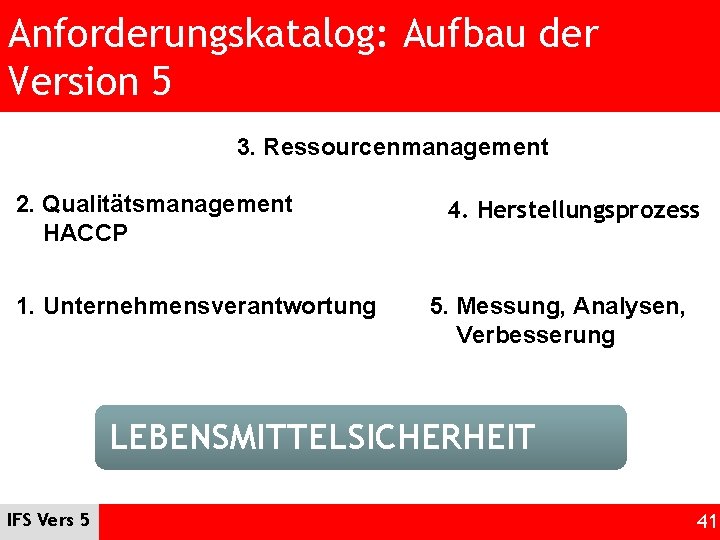 Anforderungskatalog: Aufbau der Version 5

3. Ressourcenmanagement

2. Qualitätsmanagement
HACCP

4. Herstellungsprozess

1. Unternehmensverantwortung

5. Messung, Analysen,
Verbesserung

LEBENSMITTELSICHERHEIT

IFS Vers 5

41